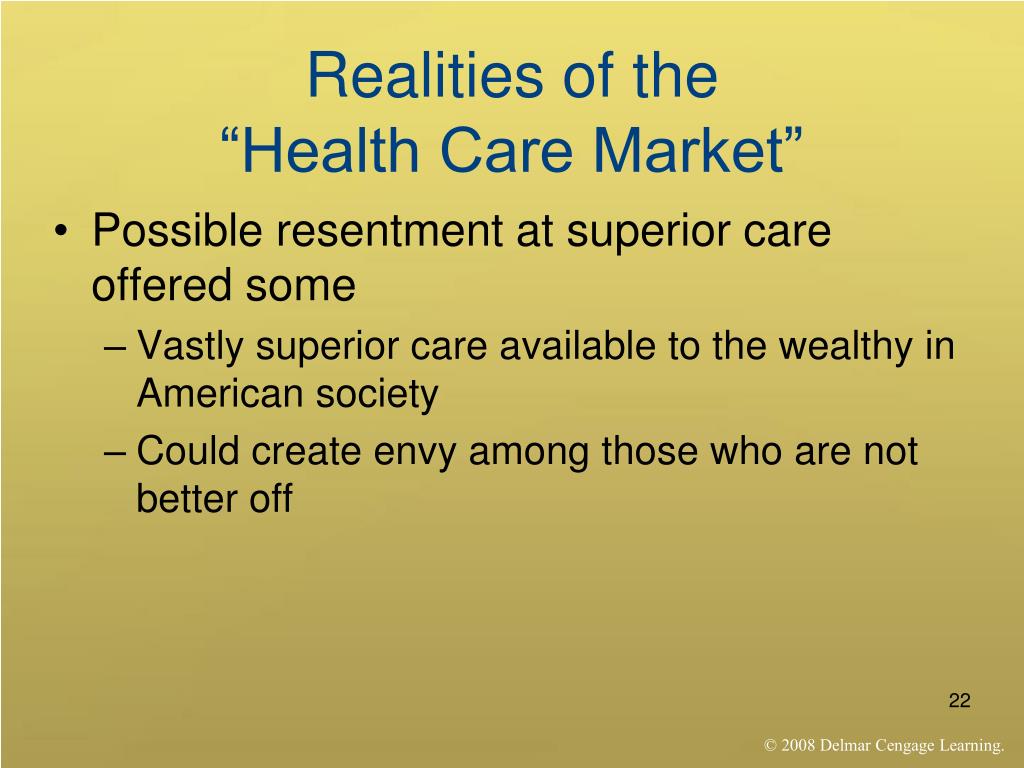 Realities of the
“Health Care Market”

• Possible resentment at superior care offered some
– Vastly superior care available to the wealthy in American society
– Could create envy among those who are not better off

22

© 2008 Delmar Cengage Learning.